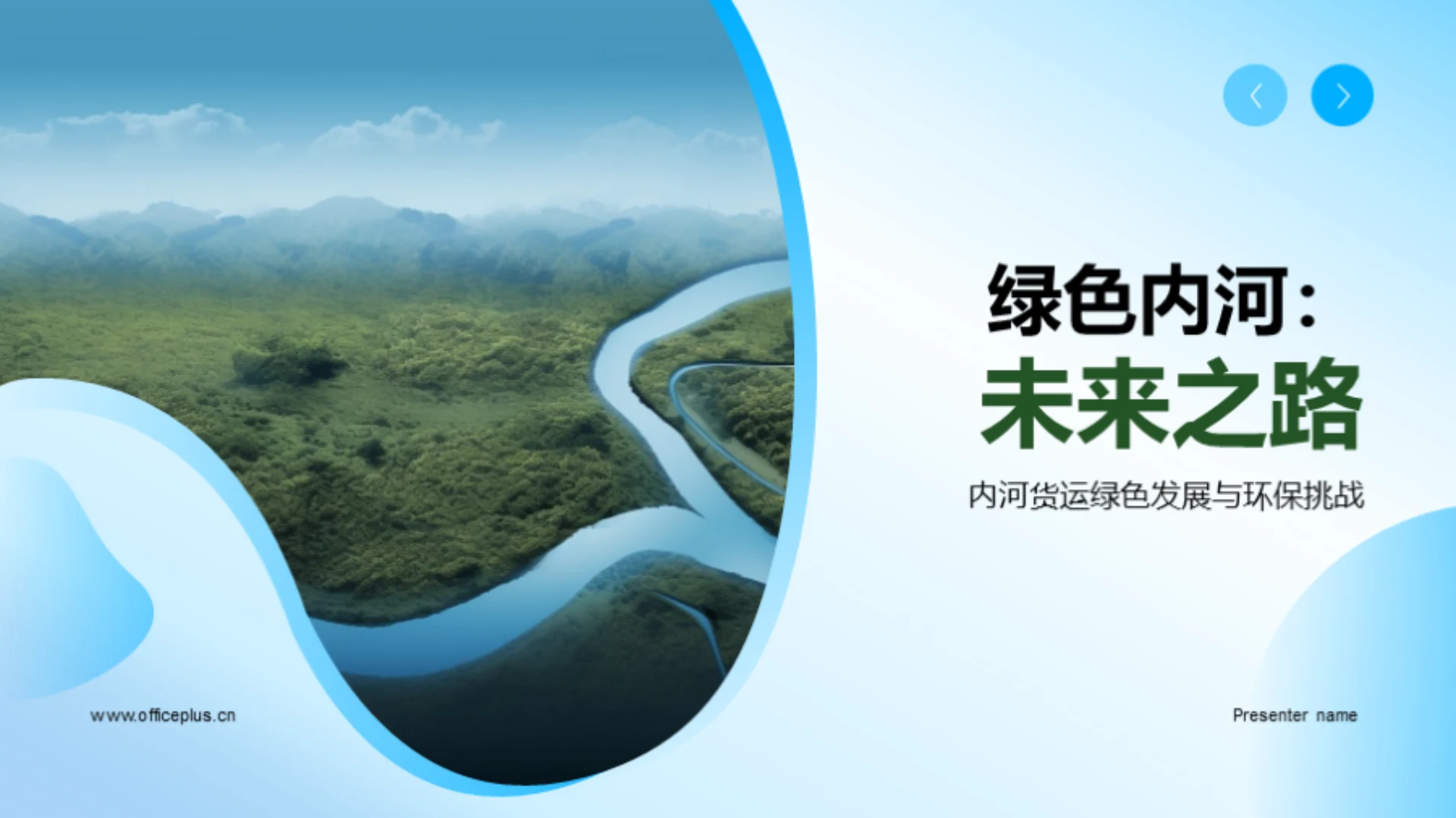 绿色内河：
未来之路

内河货运绿色发展与环保挑战

www.officeplus.cn

Presenter name